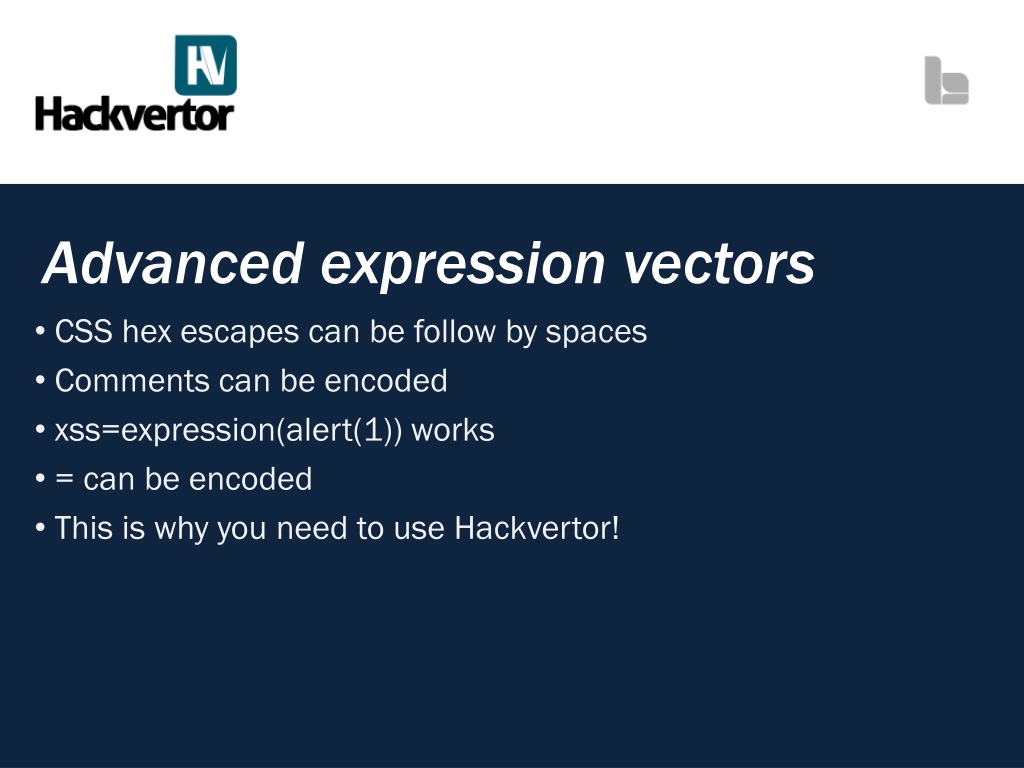 HV
Hackvertor

Advanced expression vectors

• CSS hex escapes can be follow by spaces
• Comments can be encoded
• xss=expression(alert(1)) works
• = can be encoded
• This is why you need to use Hackvertor!